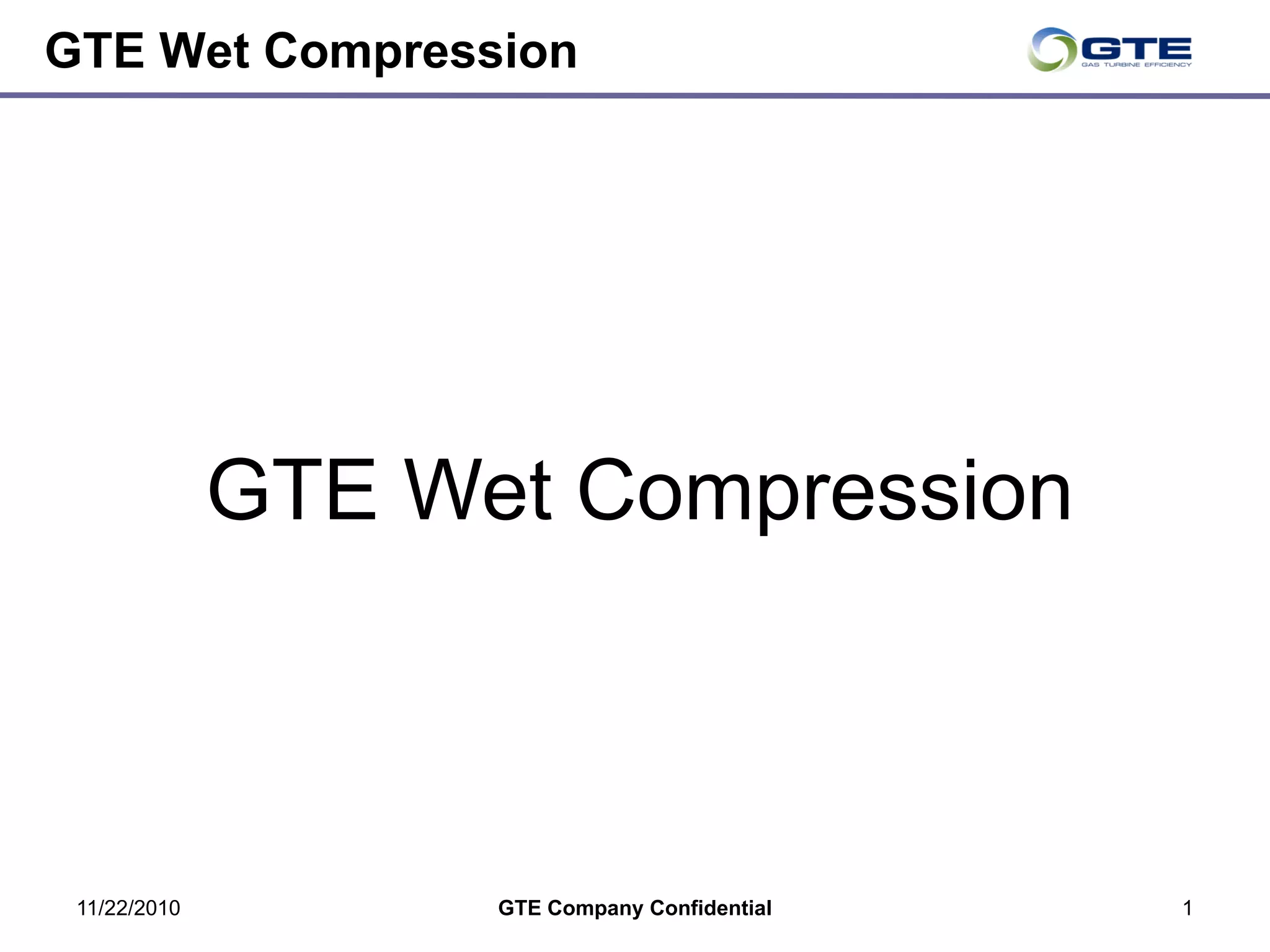 GTE Wet Compression

GTE
GAS TURBINE EFFICIENCY

GTE Wet Compression

11/22/2010

GTE Company Confidential

1